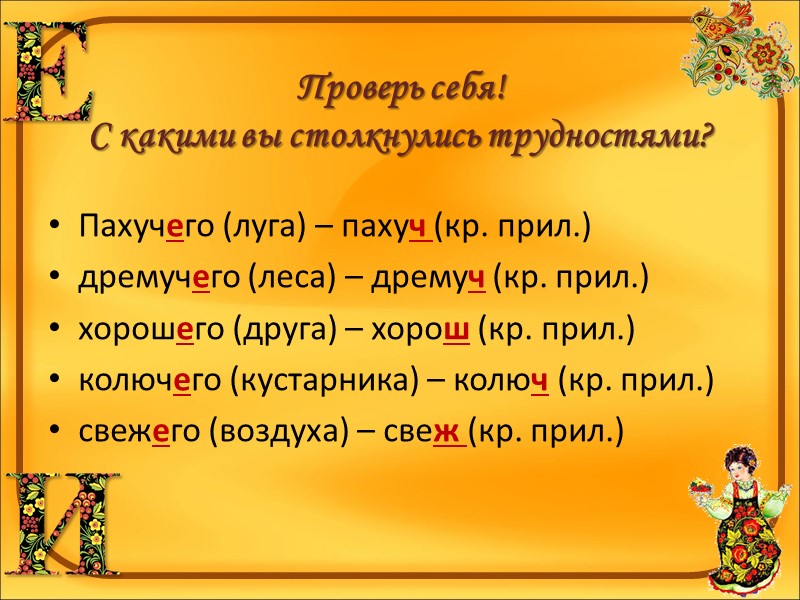 Е

Проверь себя!
С какими вы столкнулись трудностями?

• Пахучего (луга) – пахуч (кр. прил.)
• дремучего (леса) – дремуч (кр. прил.)
• хорошего (друга) – хорош (кр. прил.)
• колючего (кустарника) – колюч (кр. прил.)
• свежего (воздуха) – свеж (кр. прил.)

И